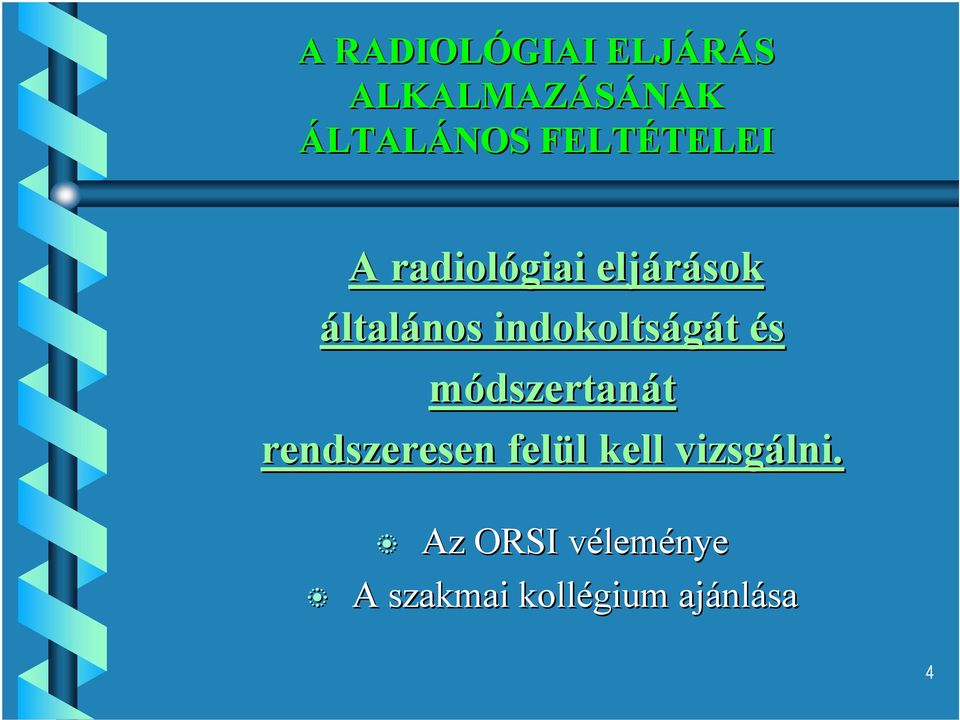 A RADIOLÓGIAI ELJÁRÁS ALKALMAZÁSÁNAK ÁLTALÁNOS FELTÉTELEI

A radiológiai eljárások általános indokoltságát és módszertanát rendszeresen felül kell vizsgálni.

Az ORSI véleménye
A szakmai kollégium ajánlása

4